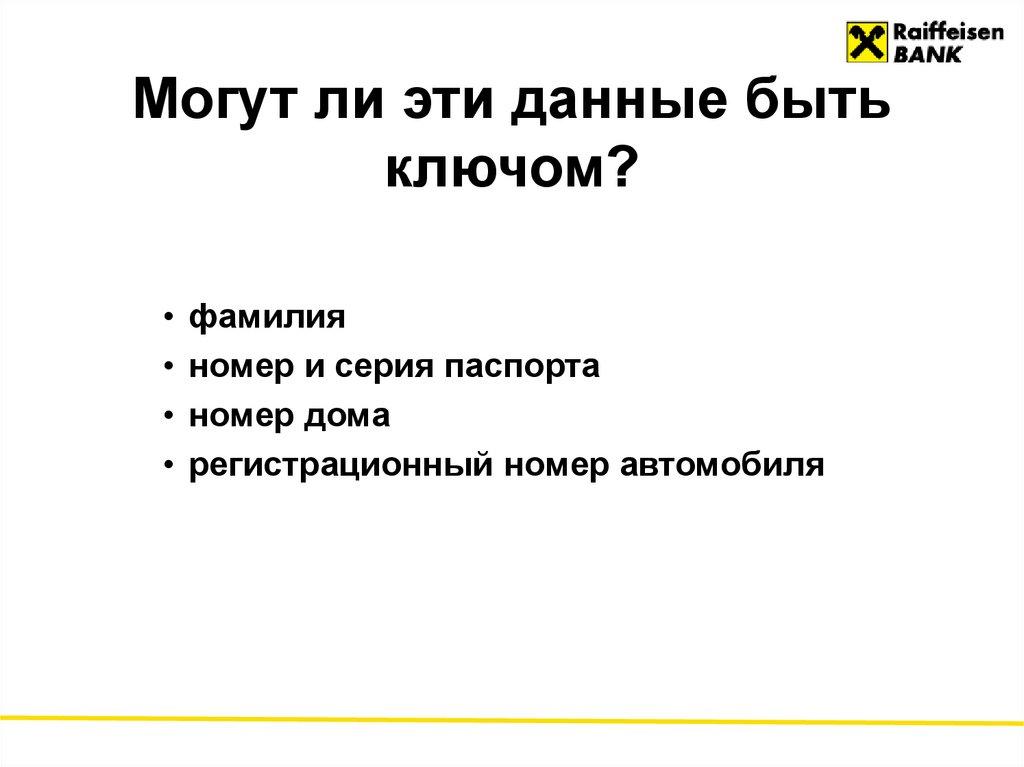 Raiffeisen BANK

Могут ли эти данные быть ключом?

• фамилия
• номер и серия паспорта
• номер дома
• регистрационный номер автомобиля